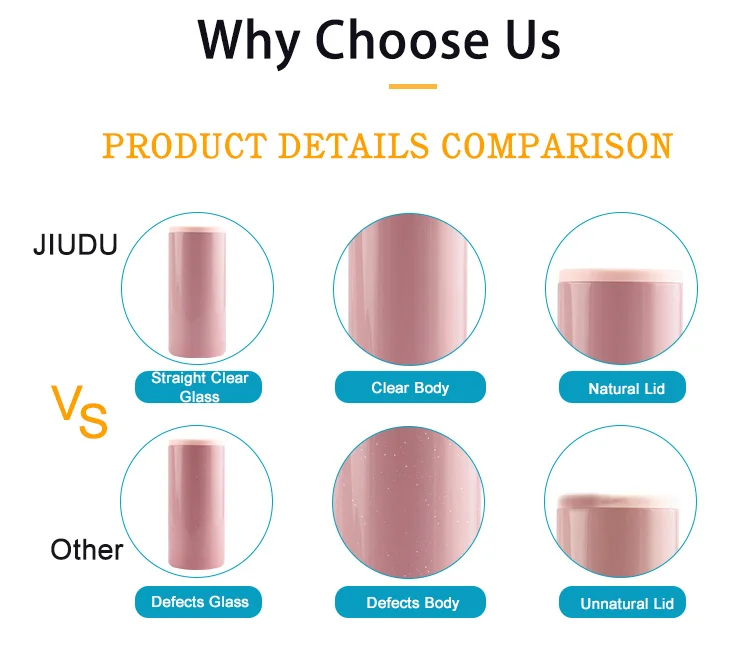 Why Choose Us

PRODUCT DETAILS COMPARISON

JIUDU

Straight Clear Glass

Clear Body

Natural Lid

VS

Other

Defects Glass

Defects Body

Unnatural Lid